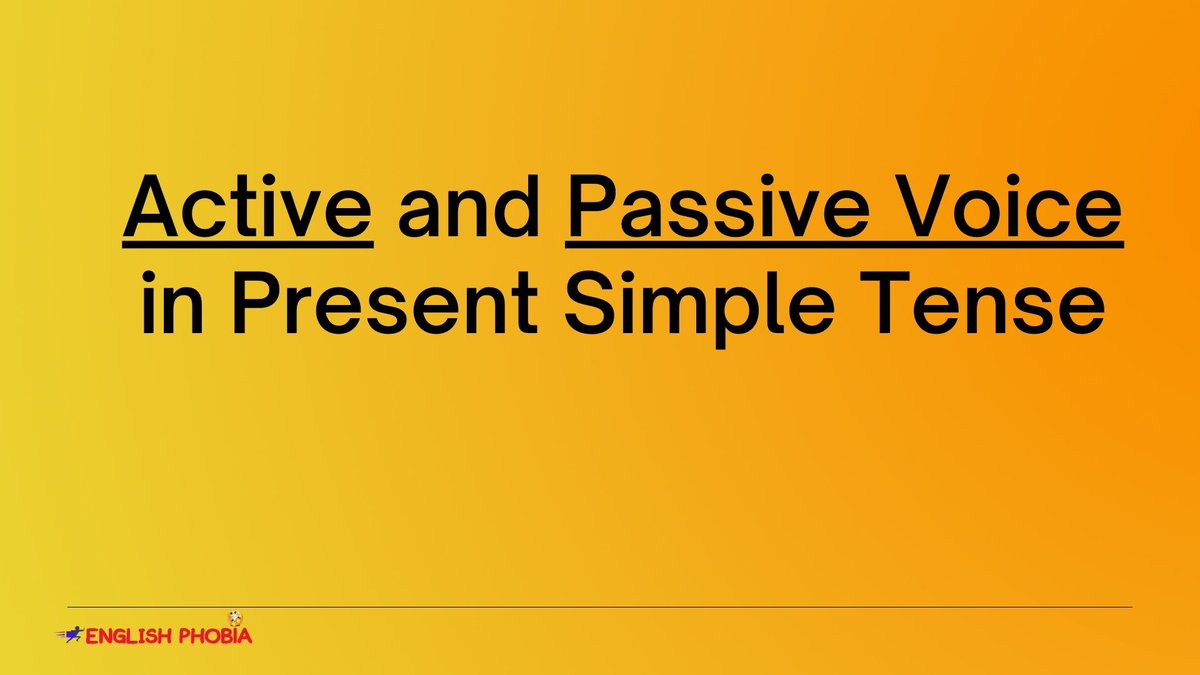 Active and Passive Voice in Present Simple Tense

ENGLISH PHOBIA